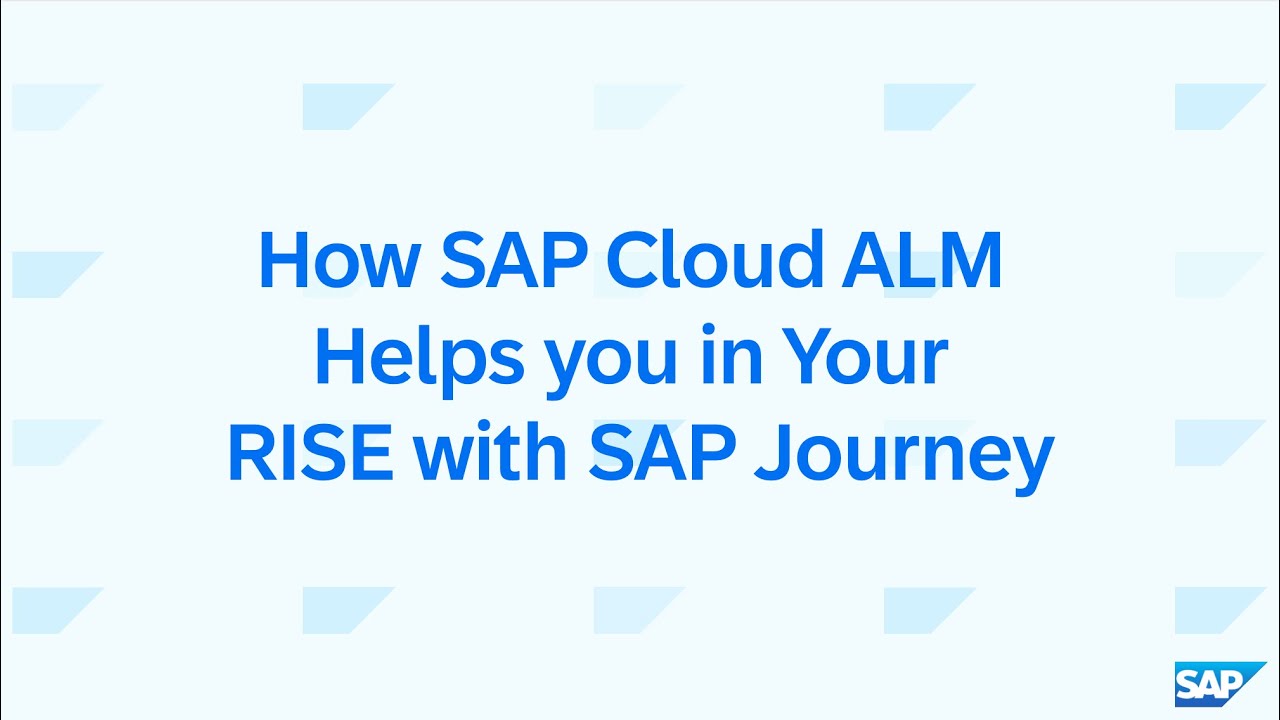 How SAP Cloud ALM Helps you in Your RISE with SAP Journey

SAP